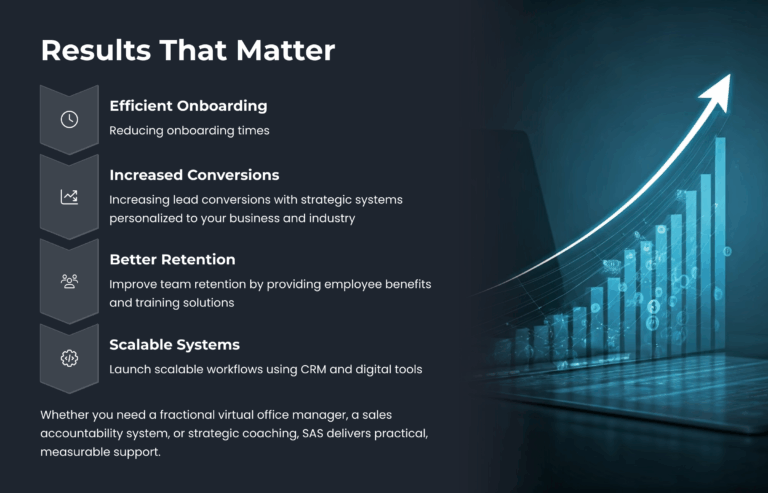 Results That Matter

Efficient Onboarding

Reducing onboarding times

Increased Conversions

Increasing lead conversions with strategic systems personalized to your business and industry

Better Retention

Improve team retention by providing employee benefits and training solutions

Scalable Systems

Launch scalable workflows using CRM and digital tools

Whether you need a fractional virtual office manager, a sales accountability system, or strategic coaching, SAS delivers practical, measurable support.